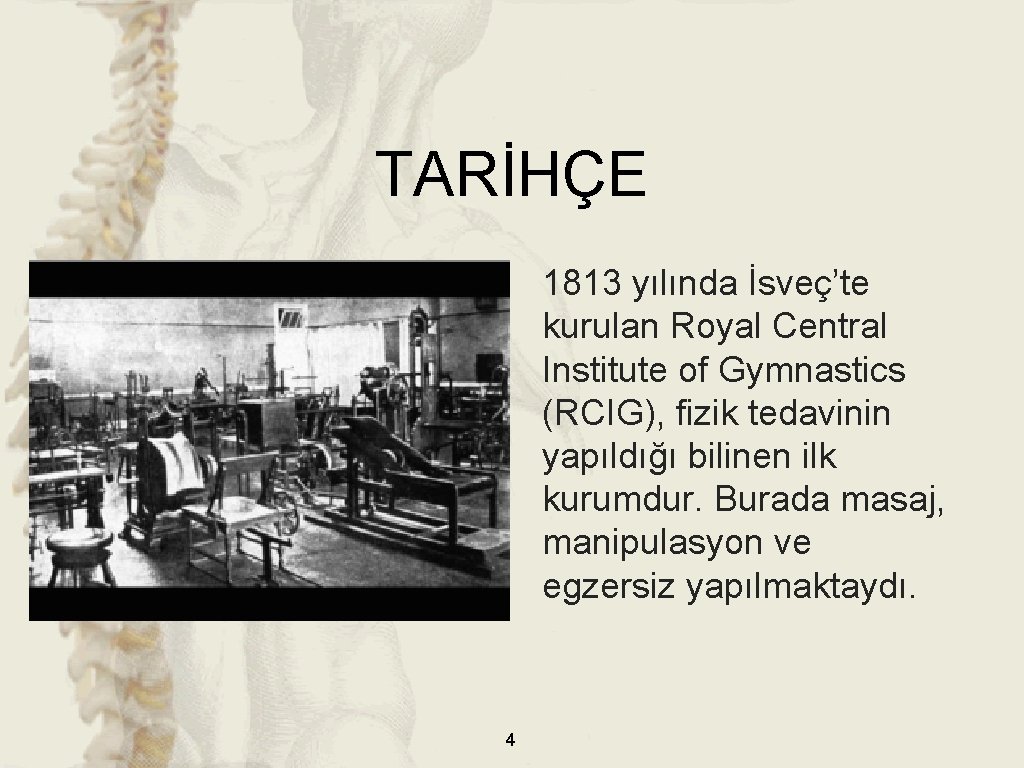 TARİHÇE

1813 yılında İsveç’te kurulan Royal Central Institute of Gymnastics (RCIG), fizik tedavinin yapıldığı bilinen ilk kurumdur. Burada masaj, manipulasyon ve egzersiz yapılmaktaydı.

4